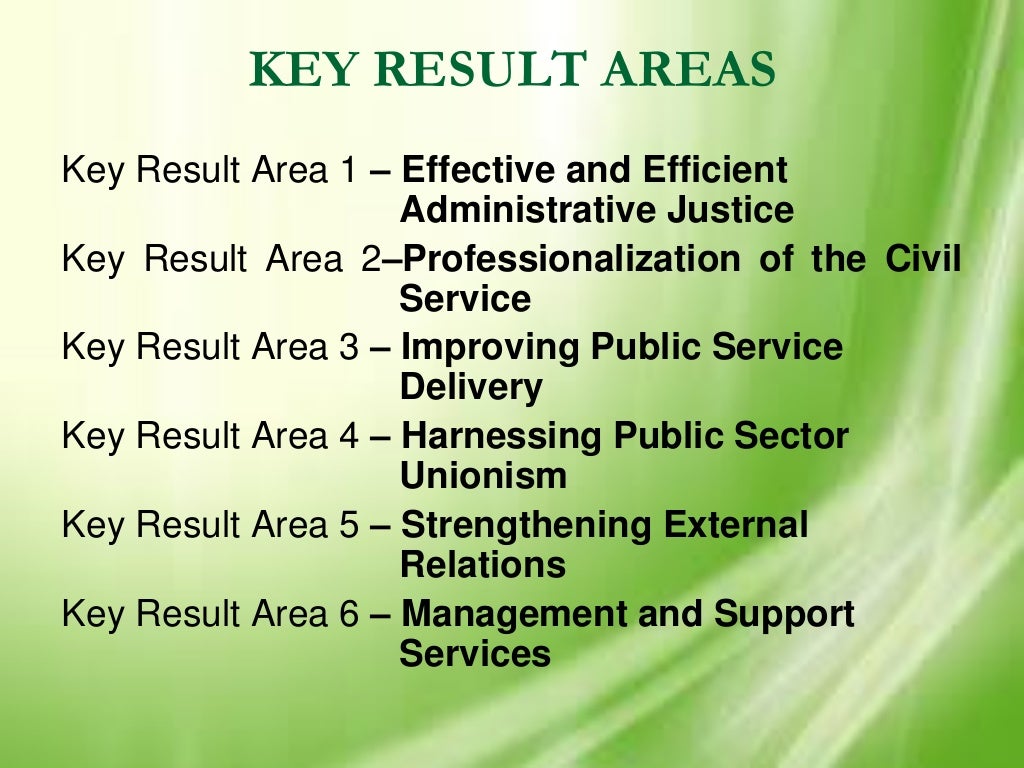 KEY RESULT AREAS

Key Result Area 1 – Effective and Efficient Administrative Justice

Key Result Area 2–Professionalization of the Civil Service

Key Result Area 3 – Improving Public Service Delivery

Key Result Area 4 – Harnessing Public Sector Unionism

Key Result Area 5 – Strengthening External Relations

Key Result Area 6 – Management and Support Services